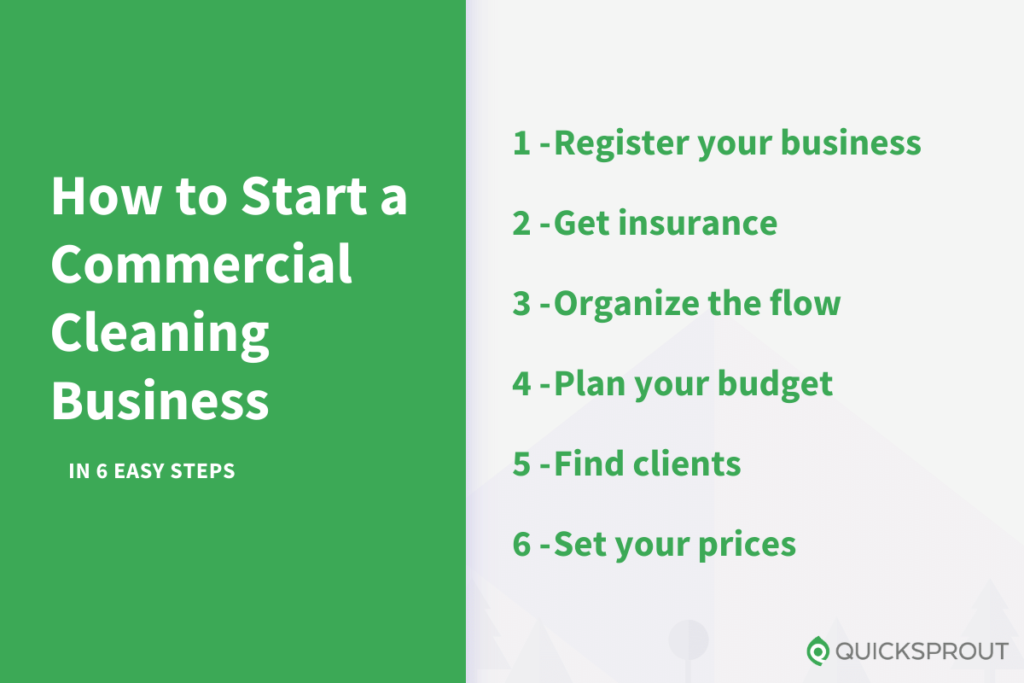 How to Start a Commercial Cleaning Business

IN 6 EASY STEPS

1 -Register your business

2 -Get insurance

3 -Organize the flow

4 -Plan your budget

5 -Find clients

6 -Set your prices

QUICKSPROUT